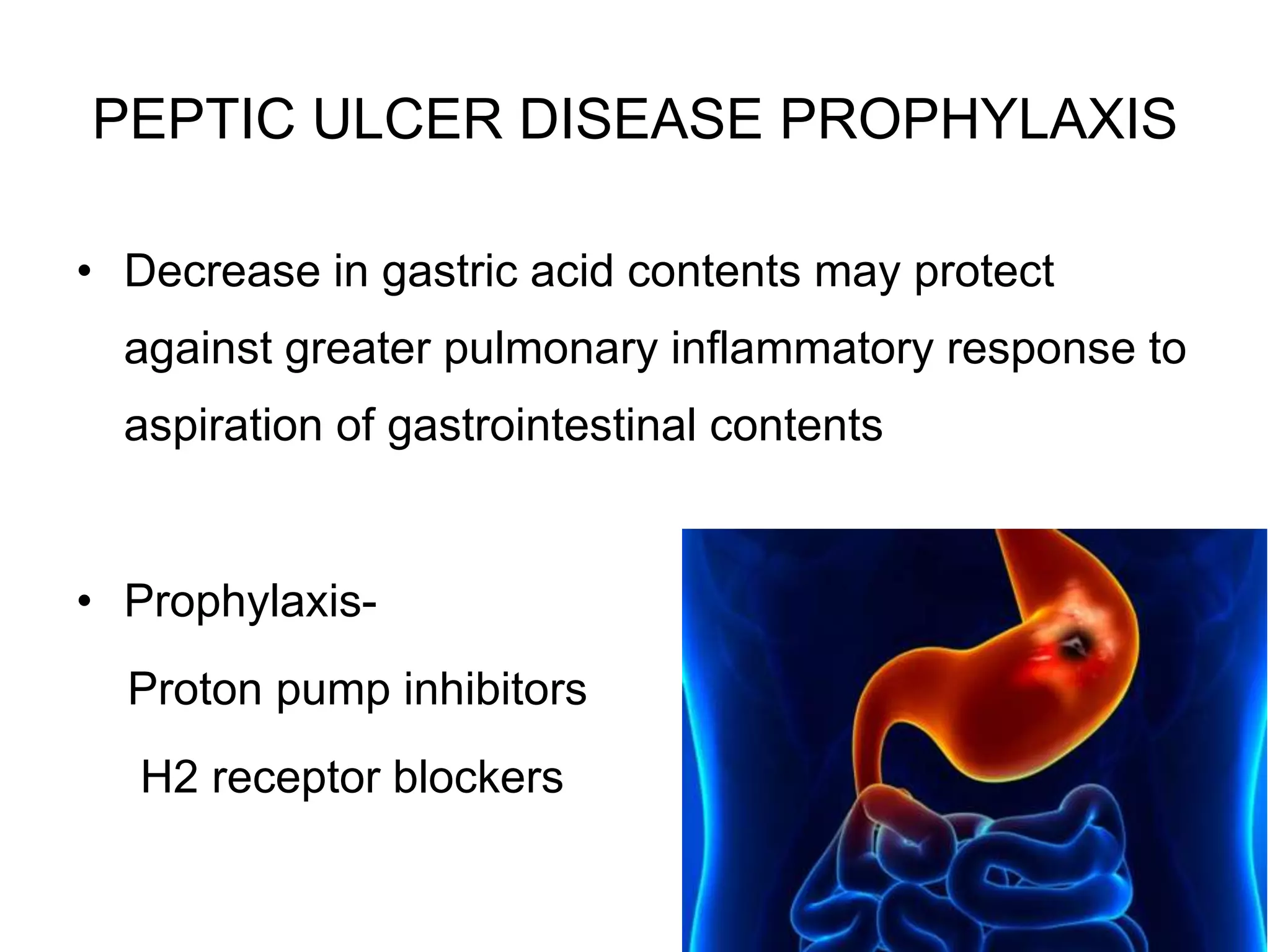 PEPTIC ULCER DISEASE PROPHYLAXIS

• Decrease in gastric acid contents may protect against greater pulmonary inflammatory response to aspiration of gastrointestinal contents

• Prophylaxis-

Proton pump inhibitors

H2 receptor blockers